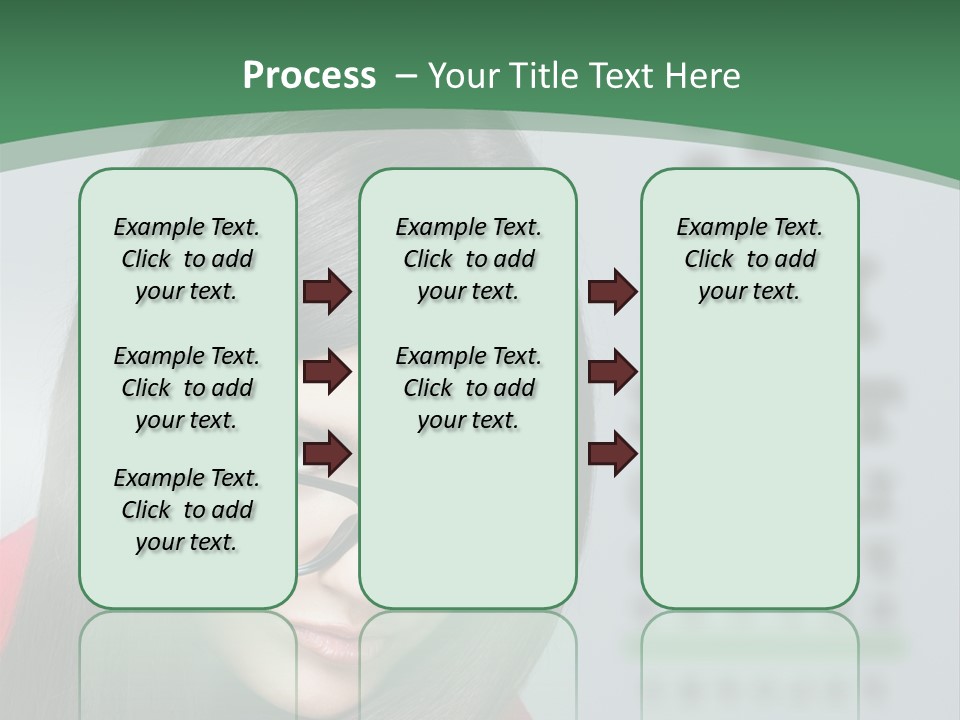 Process – Your Title Text Here

Example Text. Click to add your text.

Example Text. Click to add your text.

Example Text. Click to add your text.

Example Text. Click to add your text.

Example Text. Click to add your text.

Example Text. Click to add your text.